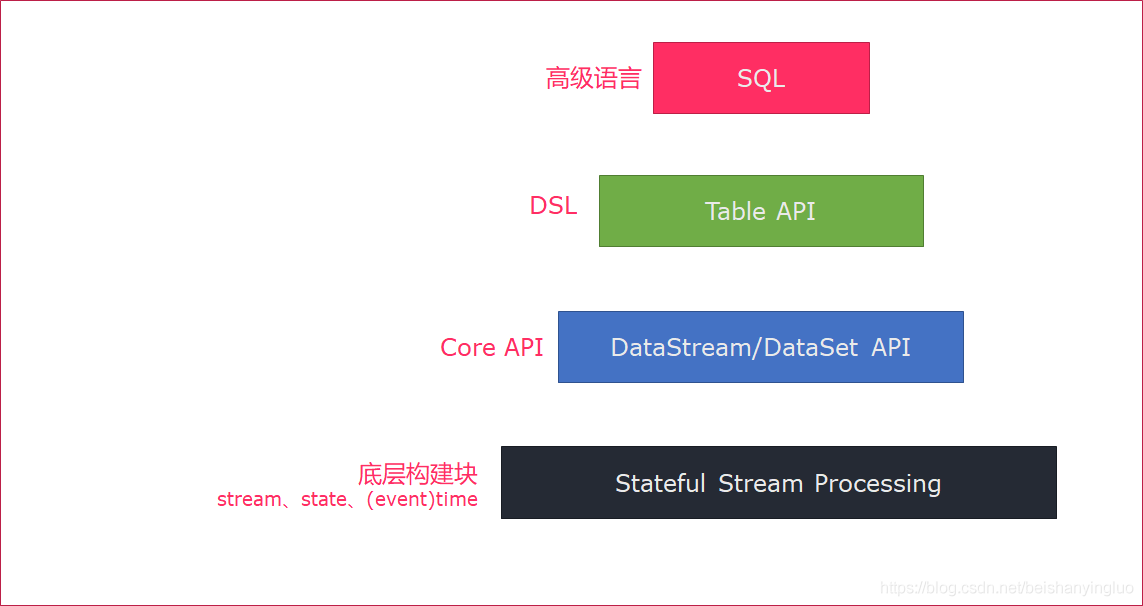 高级语言 SQL

DSL Table API

Core API DataStream/DataSet API

底层构建块
stream、state、(event)time
Stateful Stream Processing

https://blog.csdn.net/baishanyingluo